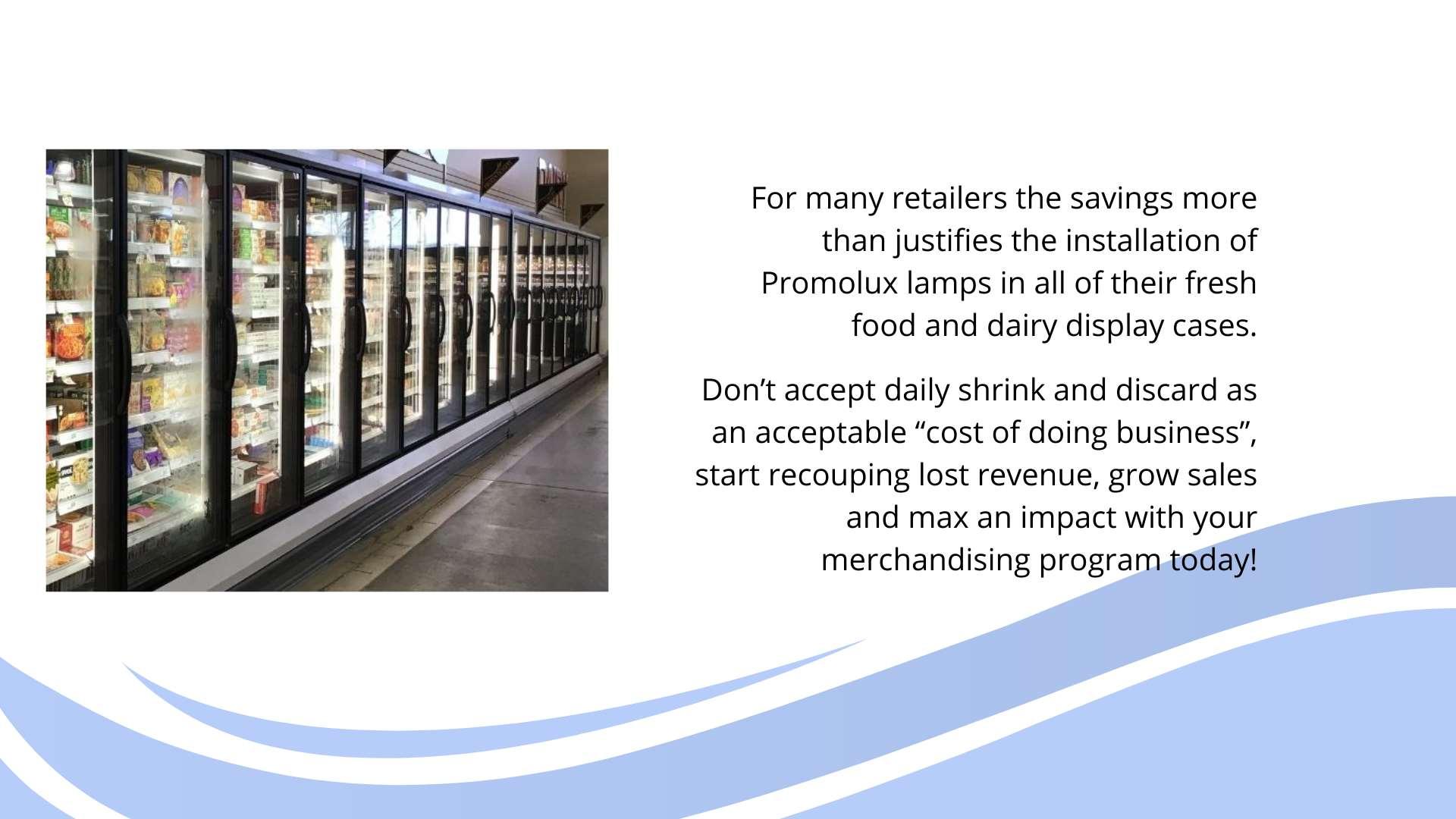 For many retailers the savings more than justifies the installation of Promolux lamps in all of their fresh food and dairy display cases.

Don’t accept daily shrink and discard as an acceptable “cost of doing business”, start recouping lost revenue, grow sales and max an impact with your merchandising program today!